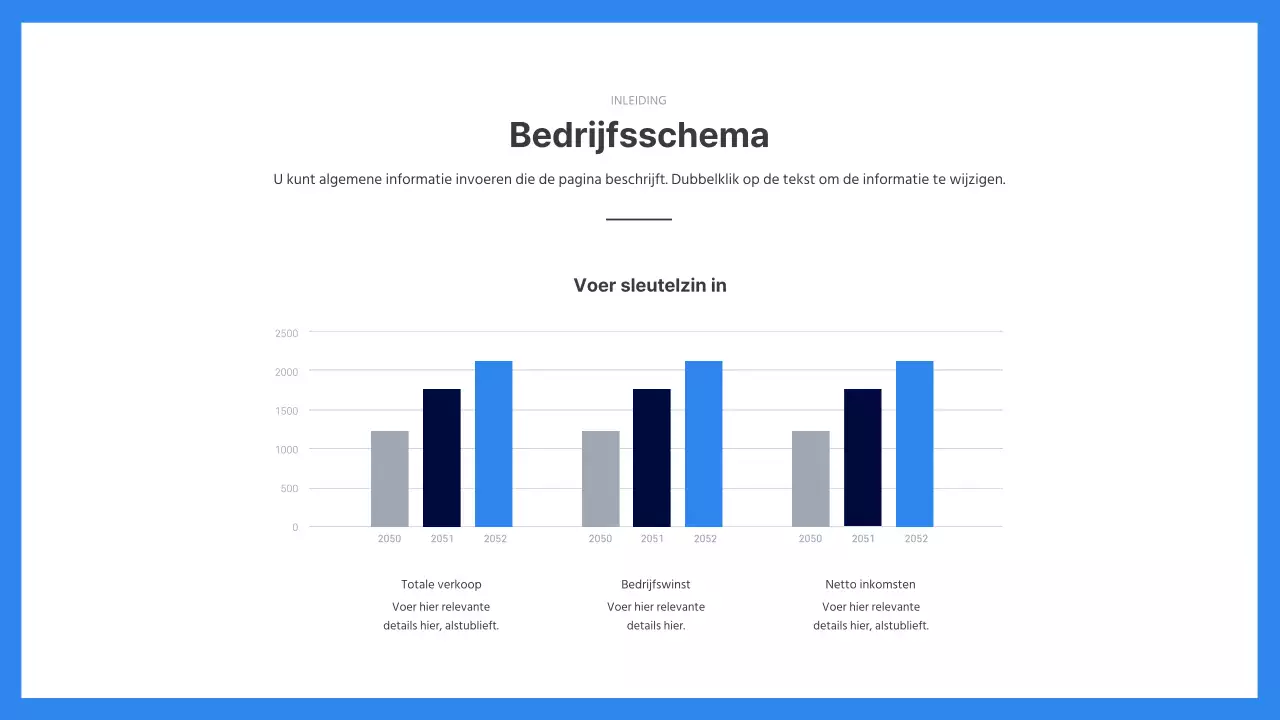 INLEIDING

Bedrijfsschema

U kunt algemene informatie invoeren die de pagina beschrijft. Dubbelklik op de tekst om de informatie te wijzigen.

Voer sleutelzin in

2500
2000
1500
1000
500
0

2050 2051 2052
2050 2051 2052
2050 2051 2052

Totale verkoop
Voer hier relevante details hier, alstublieft.

Bedrijfswinst
Voer hier relevante details hier.

Netto inkomsten
Voer hier relevante details hier, alstublieft.